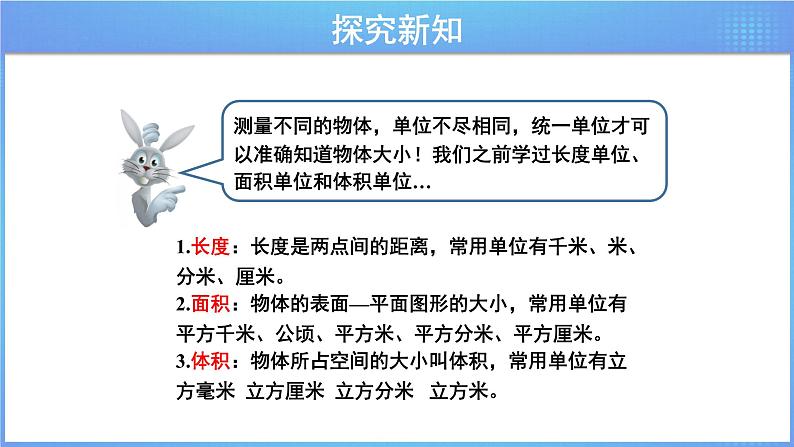 探究新知

测量不同的物体，单位不尽相同，统一单位才可以准确知道物体大小！我们之前学过长度单位、面积单位和体积单位…

1.长度：长度是两点间的距离，常用单位有千米、米、分米、厘米。
2.面积：物体的表面—平面图形的大小，常用单位有平方千米、公顷、平方米、平方分米、平方厘米。
3.体积：物体所占空间的大小叫体积，常用单位有立方毫米 立方厘米 立方分米 立方米。